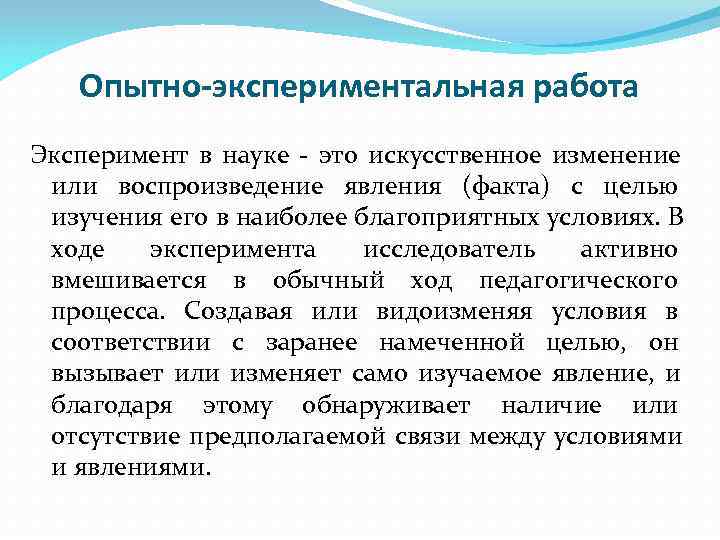 Опытно-экспериментальная работа

Эксперимент в науке - это искусственное изменение или воспроизведение явления (факта) с целью изучения его в наиболее благоприятных условиях. В ходе эксперимента исследователь активно вмешивается в обычный ход педагогического процесса. Создавая или видоизменяя условия в соответствии с заранее намеченной целью, он вызывает или изменяет само изучаемое явление, и благодаря этому обнаруживает наличие или отсутствие предполагаемой связи между условиями и явлениями.